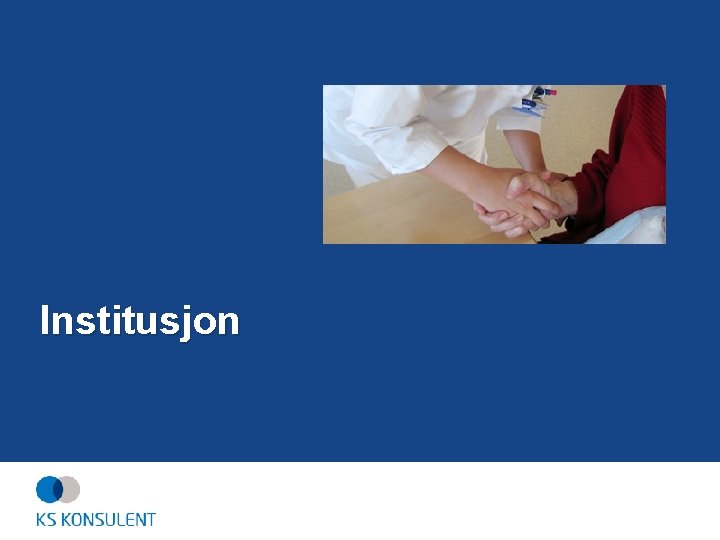 Institusjon

KS KONSULENT